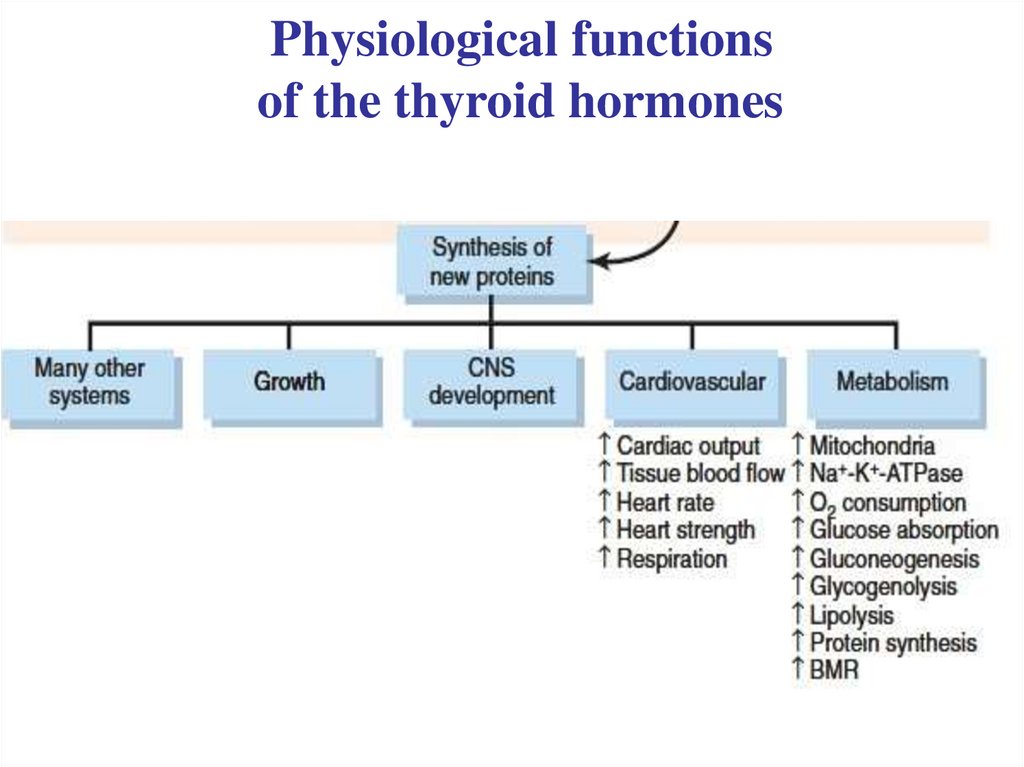 Physiological functions of the thyroid hormones

Synthesis of new proteins

Many other systems

Growth

CNS development

Cardiovascular

Metabolism

↑ Cardiac output
↑ Tissue blood flow
↑ Heart rate
↑ Heart strength
↑ Respiration

↑ Mitochondria
↑ $Na^+$-$K^+$-ATPase
↑ $O_2$ consumption
↑ Glucose absorption
↑ Gluconeogenesis
↑ Glycogenolysis
↑ Lipolysis
↑ Protein synthesis
↑ BMR